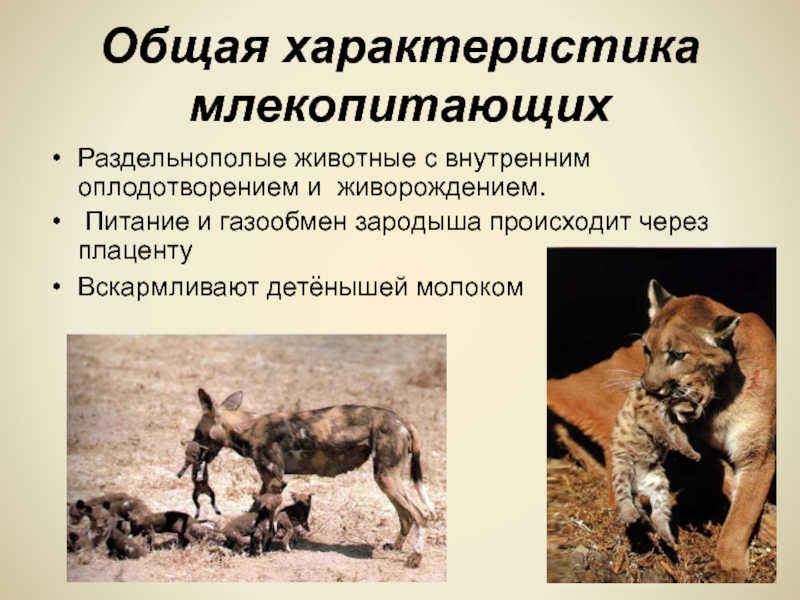 Общая характеристика млекопитающих

• Раздельнополые животные с внутренним оплодотворением и живорождением.

• Питание и газообмен зародыша происходит через плаценту

• Вскармливают детёнышей молоком